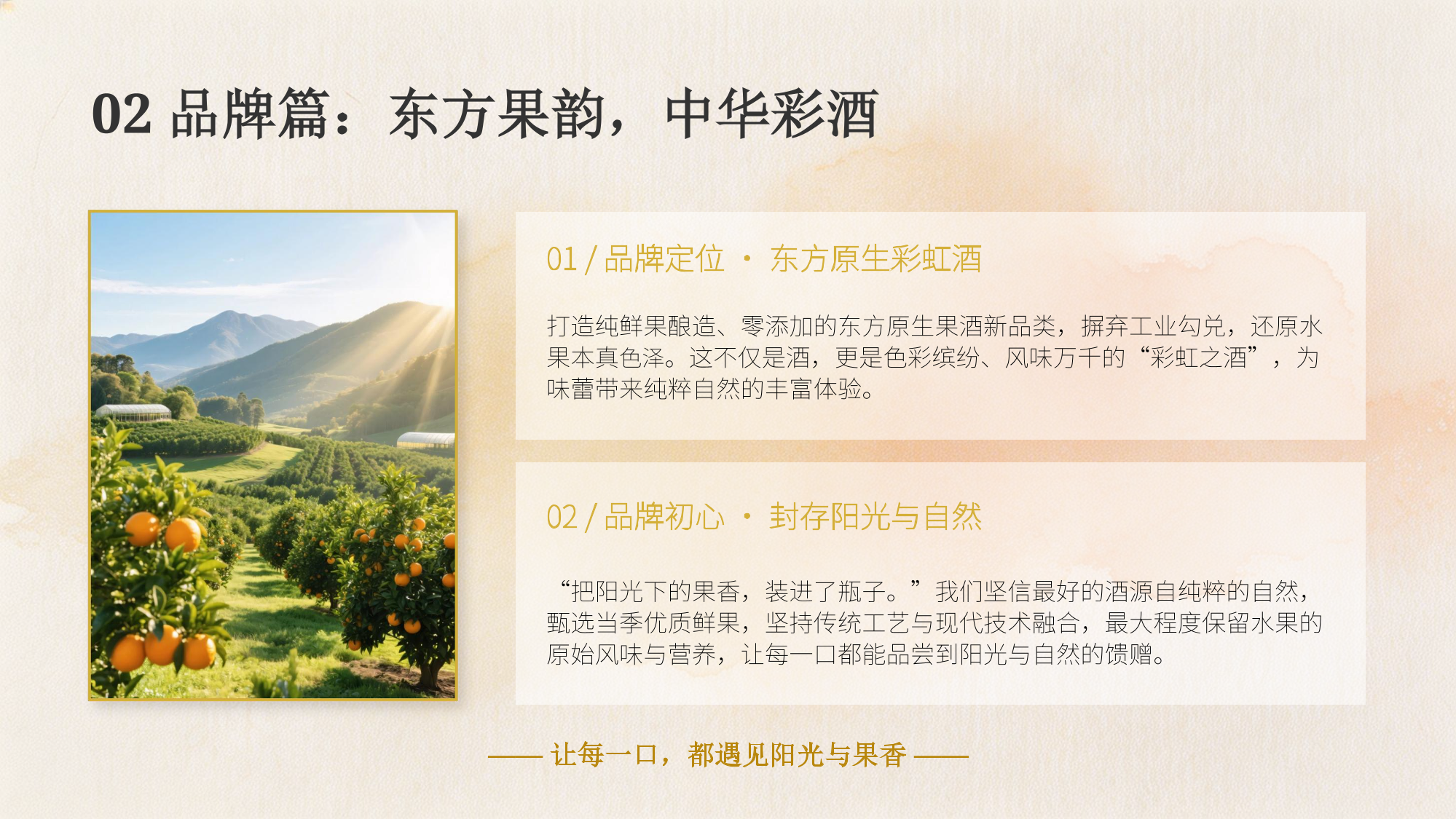 02 品牌篇：东方果韵，中华彩酒

01 / 品牌定位 · 东方原生彩虹酒

打造纯鲜果酿造、零添加的东方原生果酒新品类，摒弃工业勾兑，还原水果本真色泽。这不仅是酒，更是色彩缤纷、风味万千的“彩虹之酒”，为味蕾带来纯粹自然的丰富体验。

02 / 品牌初心 · 封存阳光与自然

“把阳光下的果香，装进了瓶子。”我们坚信最好的酒源自纯粹的自然，甄选当季优质鲜果，坚持传统工艺与现代技术融合，最大程度保留水果的原始风味与营养，让每一口都能品尝到阳光与自然的馈赠。

—— 让每一口，都遇见阳光与果香 ——